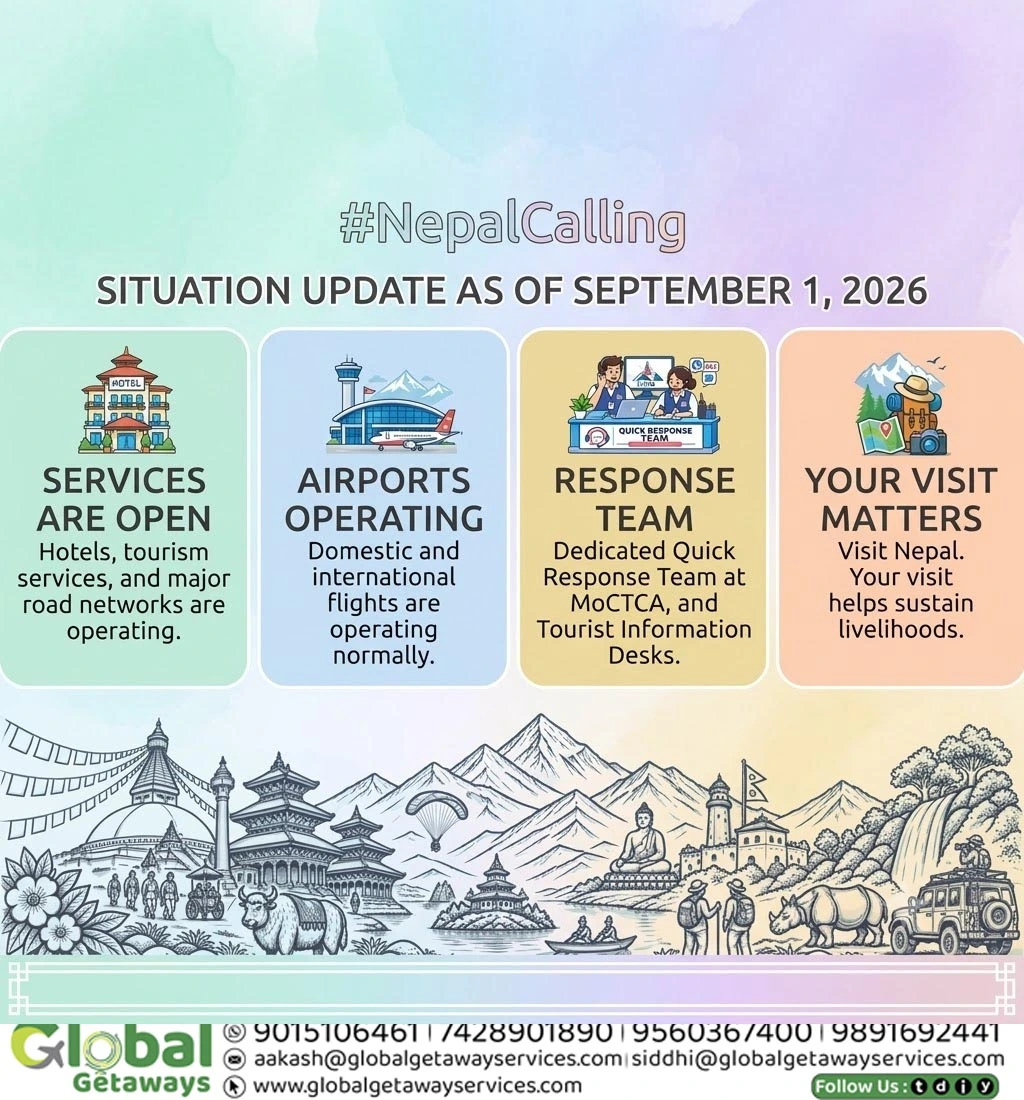 #NepalCalling

SITUATION UPDATE AS OF SEPTEMBER 1, 2026

MOTEL

SERVICES ARE OPEN
Hotels, tourism services, and major road networks are operating.

AIRPORTS OPERATING
Domestic and international flights are operating normally.

QUICK RESPONSE TEAM

RESPONSE TEAM
Dedicated Quick Response Team at MoCTCA, and Tourist Information Desks.

YOUR VISIT MATTERS
Visit Nepal. Your visit helps sustain livelihoods.

Global Getaways
9015106461 | 7428901890 | 9560367400 | 9891692441
aakash@globalgetawayservices.com | siddhi@globalgetawayservices.com
www.globalgetawayservices.com
Follow Us :